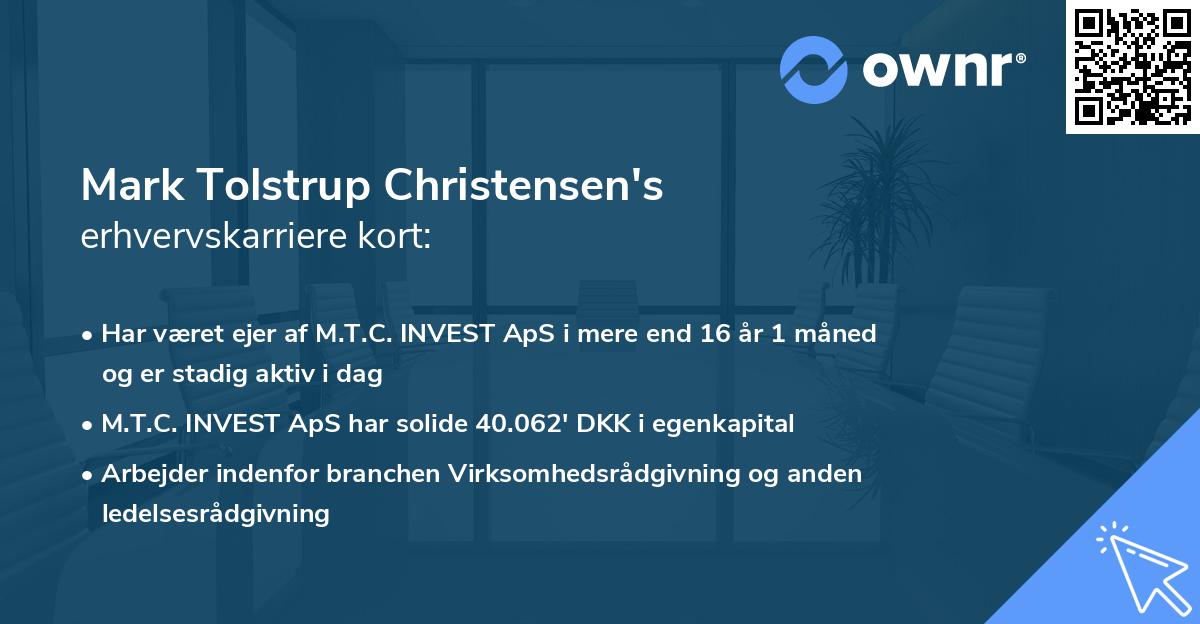 ownr®

Mark Tolstrup Christensen's
erhvervskarriere kort:

• Har været ejer af M.T.C. INVEST ApS i mere end 16 år 1 måned og er stadig aktiv i dag

• M.T.C. INVEST ApS har solide 40.062' DKK i egenkapital

• Arbejder indenfor branchen Virksomhedsrådgivning og anden ledelsesrådgivning